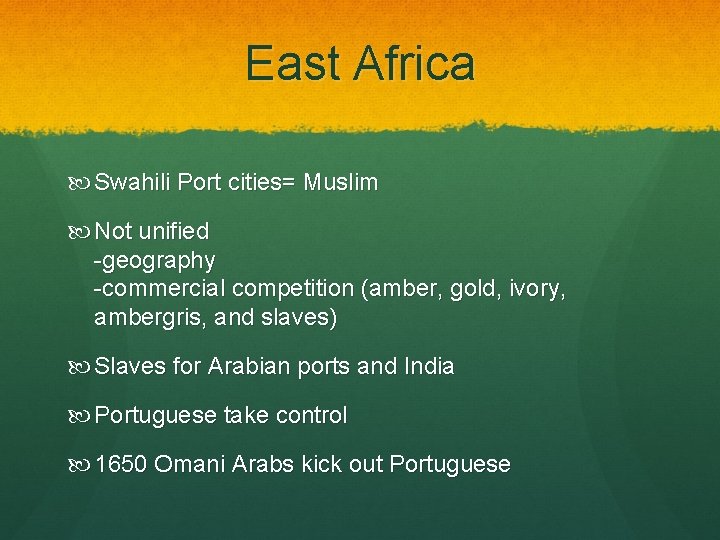 East Africa

Swahili Port cities= Muslim

Not unified
-geography
-commercial competition (amber, gold, ivory, ambergris, and slaves)

Slaves for Arabian ports and India

Portuguese take control

1650 Omani Arabs kick out Portuguese